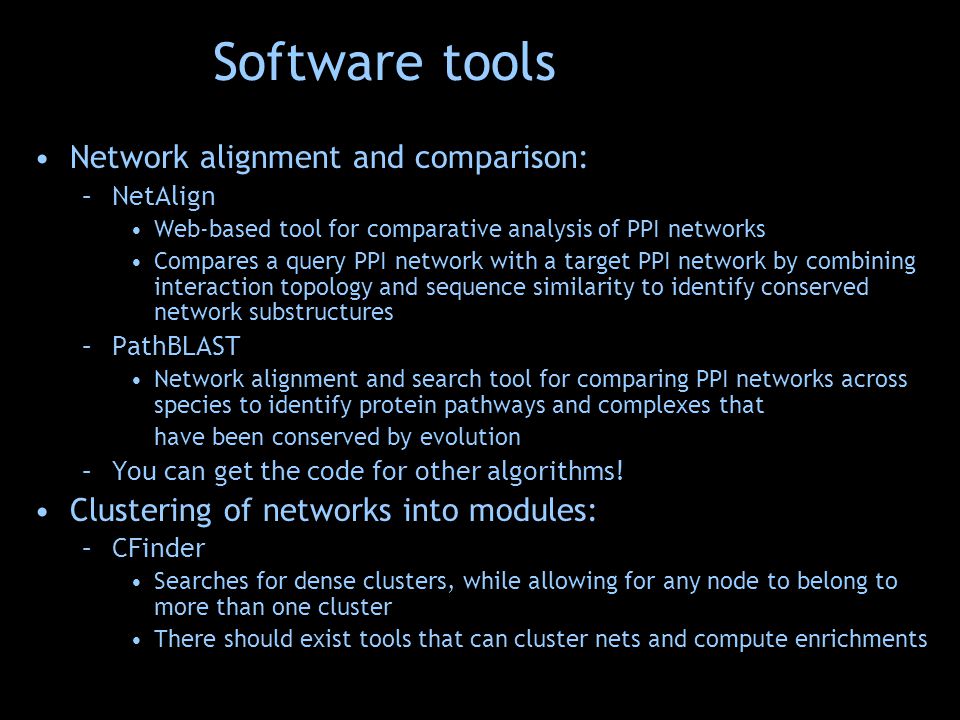 Software tools

• Network alignment and comparison:
  – NetAlign
    • Web-based tool for comparative analysis of PPI networks
    • Compares a query PPI network with a target PPI network by combining interaction topology and sequence similarity to identify conserved network substructures
  – PathBLAST
    • Network alignment and search tool for comparing PPI networks across species to identify protein pathways and complexes that have been conserved by evolution
  – You can get the code for other algorithms!
• Clustering of networks into modules:
  – CFinder
    • Searches for dense clusters, while allowing for any node to belong to more than one cluster
    • There should exist tools that can cluster nets and compute enrichments